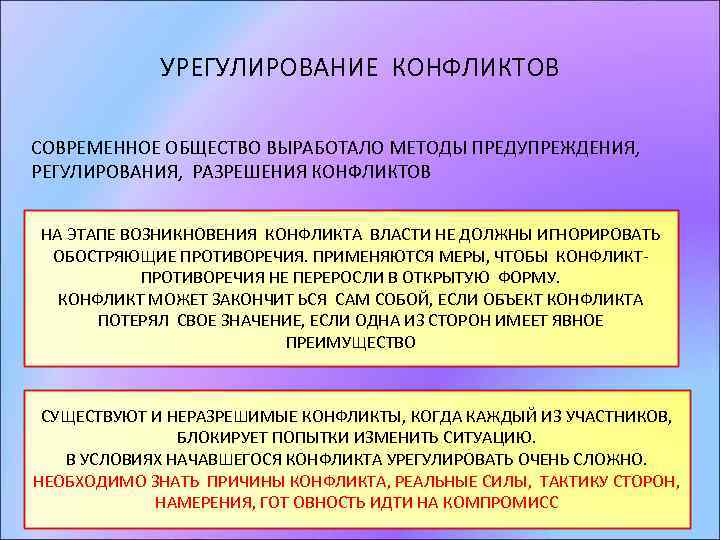 УРЕГУЛИРОВАНИЕ КОНФЛИКТОВ

СОВРЕМЕННОЕ ОБЩЕСТВО ВЫРАБОТАЛО МЕТОДЫ ПРЕДУПРЕЖДЕНИЯ, РЕГУЛИРОВАНИЯ, РАЗРЕШЕНИЯ КОНФЛИКТОВ

НА ЭТАПЕ ВОЗНИКНОВЕНИЯ КОНФЛИКТА ВЛАСТИ НЕ ДОЛЖНЫ ИГНОРИРОВАТЬ ОБОСТРЯЮЩИЕ ПРОТИВОРЕЧИЯ. ПРИМЕНЯЮТСЯ МЕРЫ, ЧТОБЫ КОНФЛИКТ-ПРОТИВОРЕЧИЯ НЕ ПЕРЕРОСЛИ В ОТКРЫТУЮ ФОРМУ.
КОНФЛИКТ МОЖЕТ ЗАКОНЧИТ ЬСЯ САМ СОБОЙ, ЕСЛИ ОБЪЕКТ КОНФЛИКТА ПОТЕРЯЛ СВОЕ ЗНАЧЕНИЕ, ЕСЛИ ОДНА ИЗ СТОРОН ИМЕЕТ ЯВНОЕ ПРЕИМУЩЕСТВО

СУЩЕСТВУЮТ И НЕРАЗРЕШИМЫЕ КОНФЛИКТЫ, КОГДА КАЖДЫЙ ИЗ УЧАСТНИКОВ, БЛОКИРУЕТ ПОПЫТКИ ИЗМЕНИТЬ СИТУАЦИЮ.
В УСЛОВИЯХ НАЧАВШЕГОСЯ КОНФЛИКТА УРЕГУЛИРОВАТЬ ОЧЕНЬ СЛОЖНО.
НЕОБХОДИМО ЗНАТЬ ПРИЧИНЫ КОНФЛИКТА, РЕАЛЬНЫЕ СИЛЫ, ТАКТИКУ СТОРОН, НАМЕРЕНИЯ, ГОТ ОВНОСТЬ ИДТИ НА КОМПРОМИСС